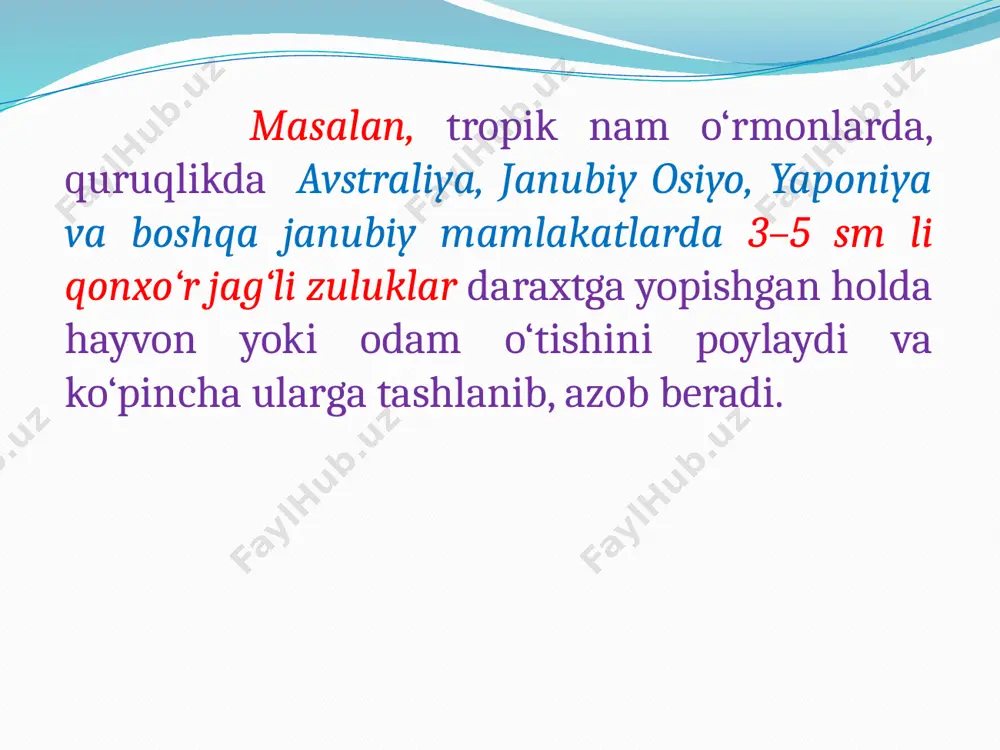 Masalan, tropik nam o‘rmonlarda, quruqlikda Avstraliya, Janubiy Osiyo, Yaponiya va boshqa janubiy mamlakatlarda 3–5 sm li qonxo‘r jag‘li zuluklar daraxtga yopishgan holda hayvon yoki odam o‘tishini poylaydi va ko‘pincha ularga tashlanib, azob beradi.

FaylHub.uz FaylHub.uz FaylHub.uz FaylHub.uz FaylHub.uz FaylHub.uz